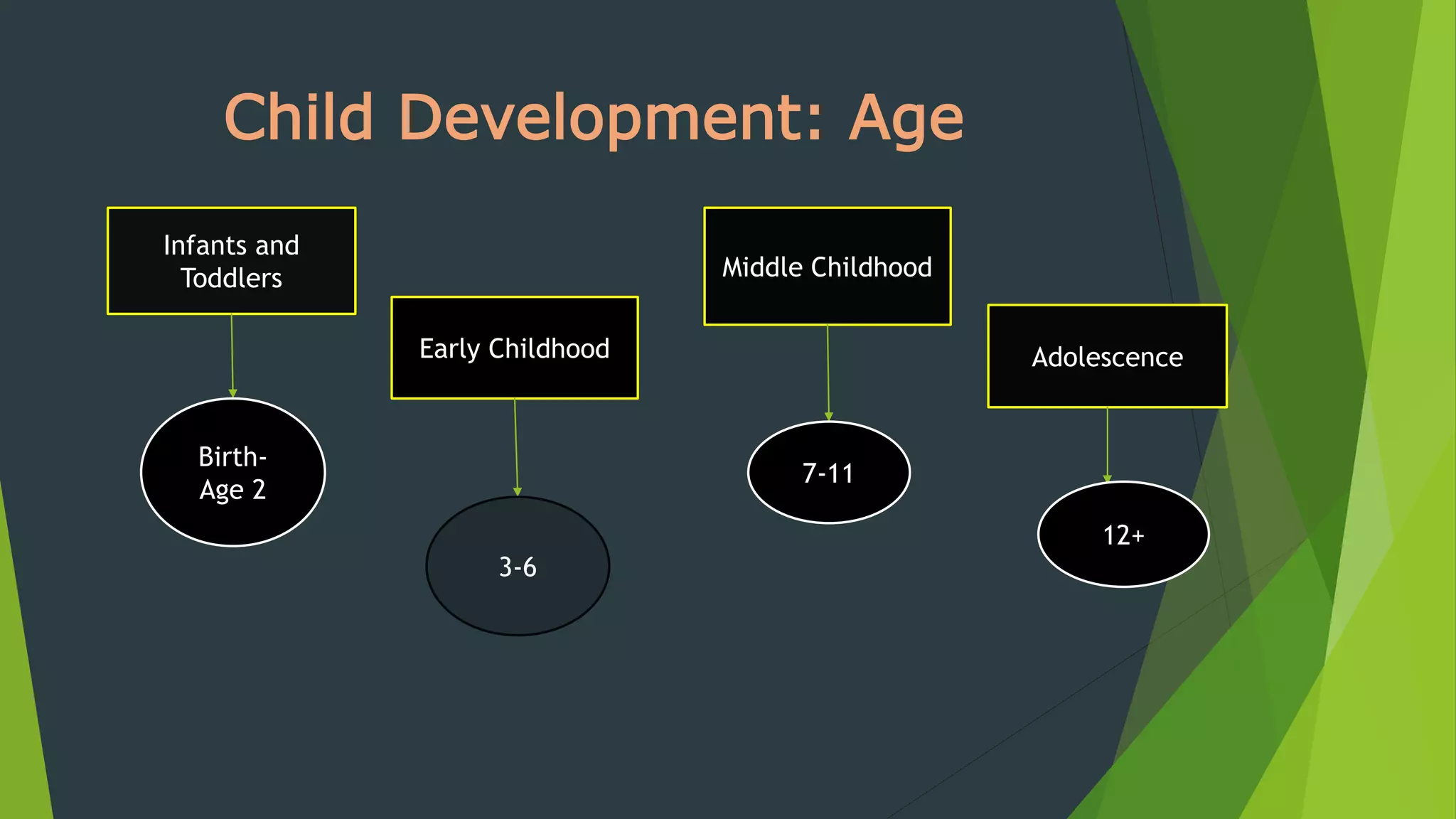 Child Development: Age

Infants and Toddlers

Birth-Age 2

Early Childhood

3-6

Middle Childhood

7-11

Adolescence

12+